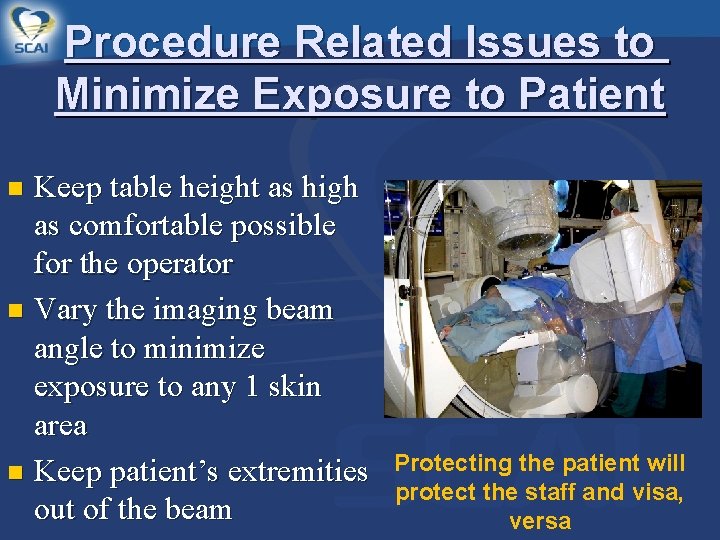 SCAI

Procedure Related Issues to Minimize Exposure to Patient

- Keep table height as high as comfortable possible for the operator
- Vary the imaging beam angle to minimize exposure to any 1 skin area
- Keep patient's extremities out of the beam

Protecting the patient will protect the staff and visa, versa